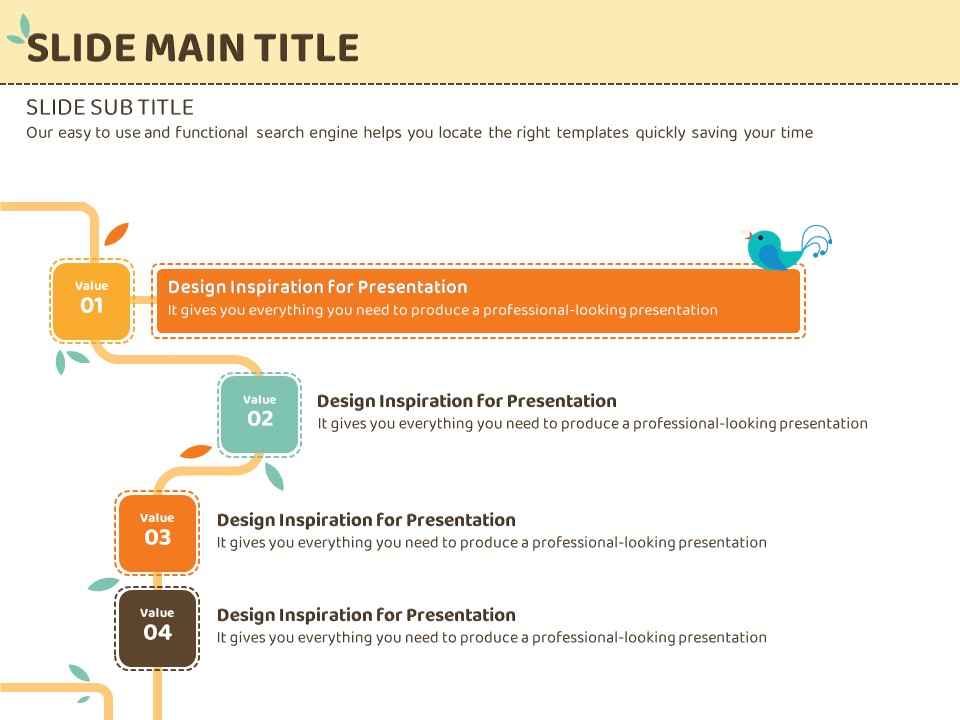 SLIDE MAIN TITLE

SLIDE SUB TITLE

Our easy to use and functional search engine helps you locate the right templates quickly saving your time

Value
01

Design Inspiration for Presentation
It gives you everything you need to produce a professional-looking presentation

Value
02

Design Inspiration for Presentation
It gives you everything you need to produce a professional-looking presentation

Value
03

Design Inspiration for Presentation
It gives you everything you need to produce a professional-looking presentation

Value
04

Design Inspiration for Presentation
It gives you everything you need to produce a professional-looking presentation